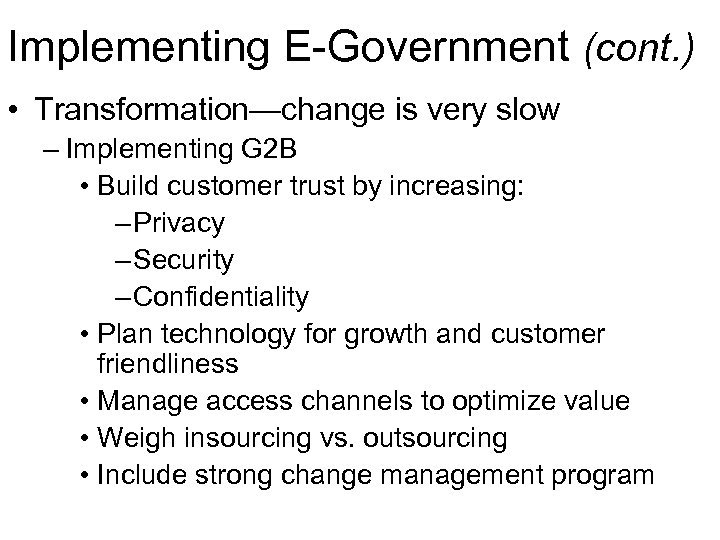 Implementing E-Government (cont.)

• Transformation—change is very slow

– Implementing G2B

• Build customer trust by increasing:

–Privacy

–Security

–Confidentiality

• Plan technology for growth and customer friendliness

• Manage access channels to optimize value

• Weigh insourcing vs. outsourcing

• Include strong change management program